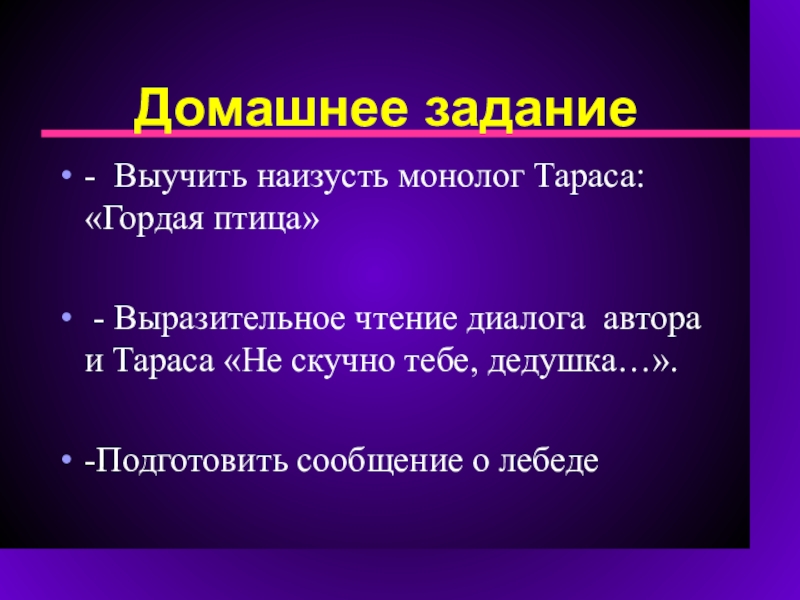 Домашнее задание

• - Выучить наизусть монолог Тараса: «Гордая птица»

• - Выразительное чтение диалога автора и Тараса «Не скучно тебе, дедушка…».

• -Подготовить сообщение о лебеде